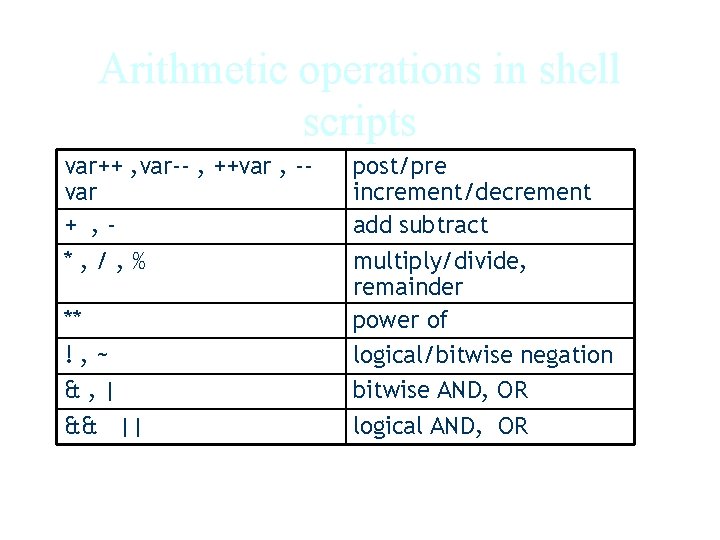 Arithmetic operations in shell scripts

| var++ ,var-- , ++var , --var | post/pre increment/decrement |
|---|---|
| + , - | add subtract |
| * , / , % | multiply/divide, remainder |
| ** | power of |
| ! , ~ | logical/bitwise negation |
| & , \| | bitwise AND, OR |
| && \|\| | logical AND, OR |